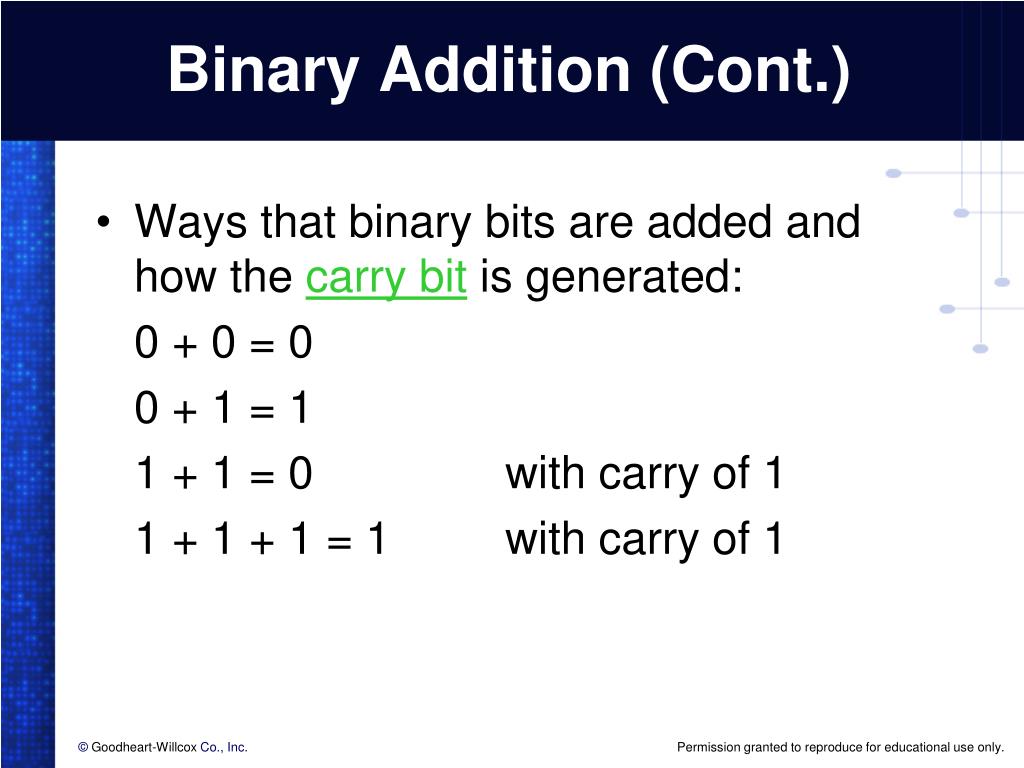 Binary Addition (Cont.)

• Ways that binary bits are added and how the carry bit is generated:

$0 + 0 = 0$

$0 + 1 = 1$

$1 + 1 = 0$ with carry of 1

$1 + 1 + 1 = 1$ with carry of 1

© Goodheart-Willcox Co., Inc.

Permission granted to reproduce for educational use only.